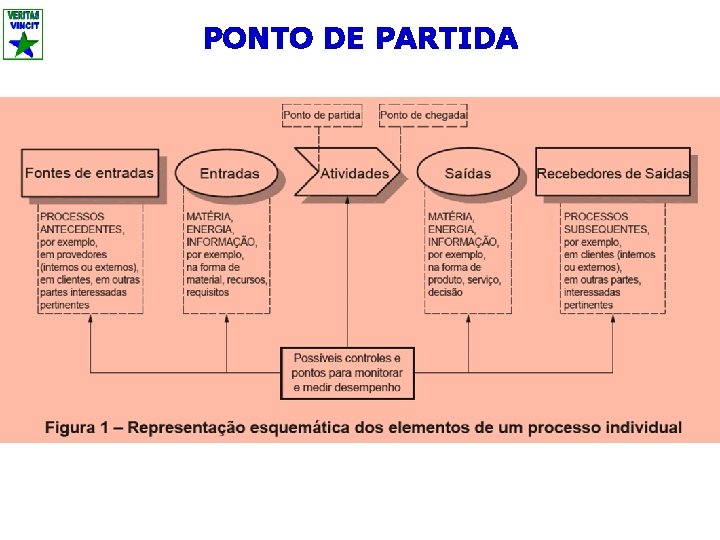 VERITAS VINCIT

PONTO DE PARTIDA

Ponto de partida

Ponto de chegada

Fontes de entradas

Entradas

Atividades

Saídas

Recebedores de Saídas

PROCESSOS ANTECEDENTES, por exemplo, em provedores (internos ou externos), em clientes, em outras partes interessadas pertinentes

MATÉRIA, ENERGIA, INFORMAÇÃO, por exemplo, na forma de material, recursos, requisitos

MATÉRIA, ENERGIA, INFORMAÇÃO, por exemplo, na forma de produto, serviço, decisão

PROCESSOS SUBSEQUENTES, por exemplo, em clientes (internos ou externos), em outras partes, interessadas pertinentes

Possíveis controles e pontos para monitorar e medir desempenho

Figura 1 – Representação esquemática dos elementos de um processo individual